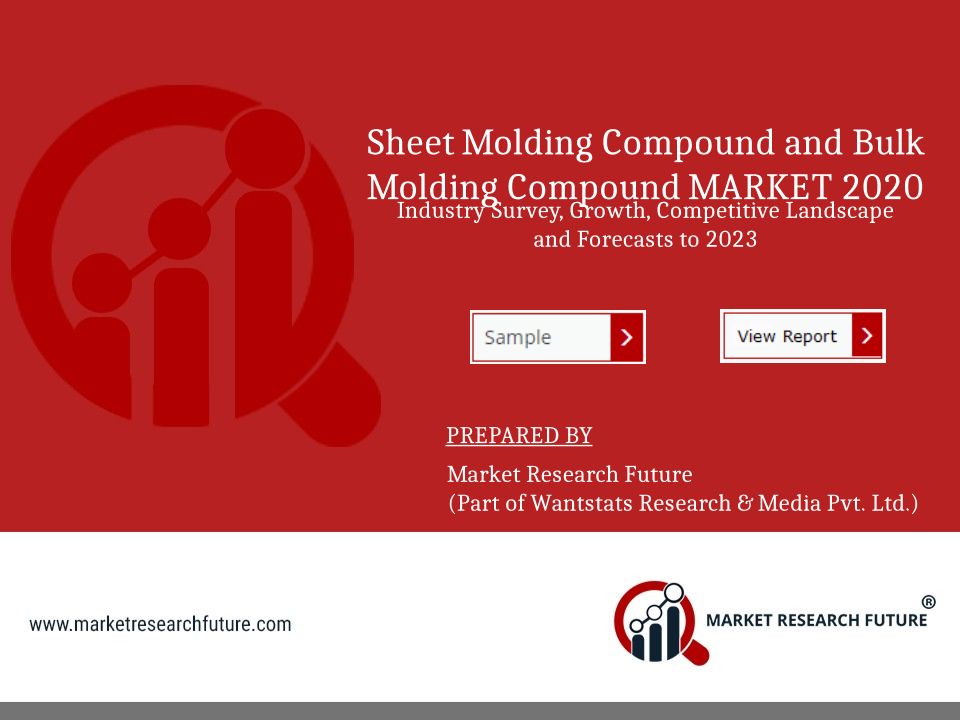 Sheet Molding Compound and Bulk Molding Compound MARKET 2020

Industry Survey, Growth, Competitive Landscape and Forecasts to 2023

Sample

View Report

PREPARED BY

Market Research Future
(Part of Wantstats Research & Media Pvt. Ltd.)

www.marketresearchfuture.com

MARKET RESEARCH FUTURE ®